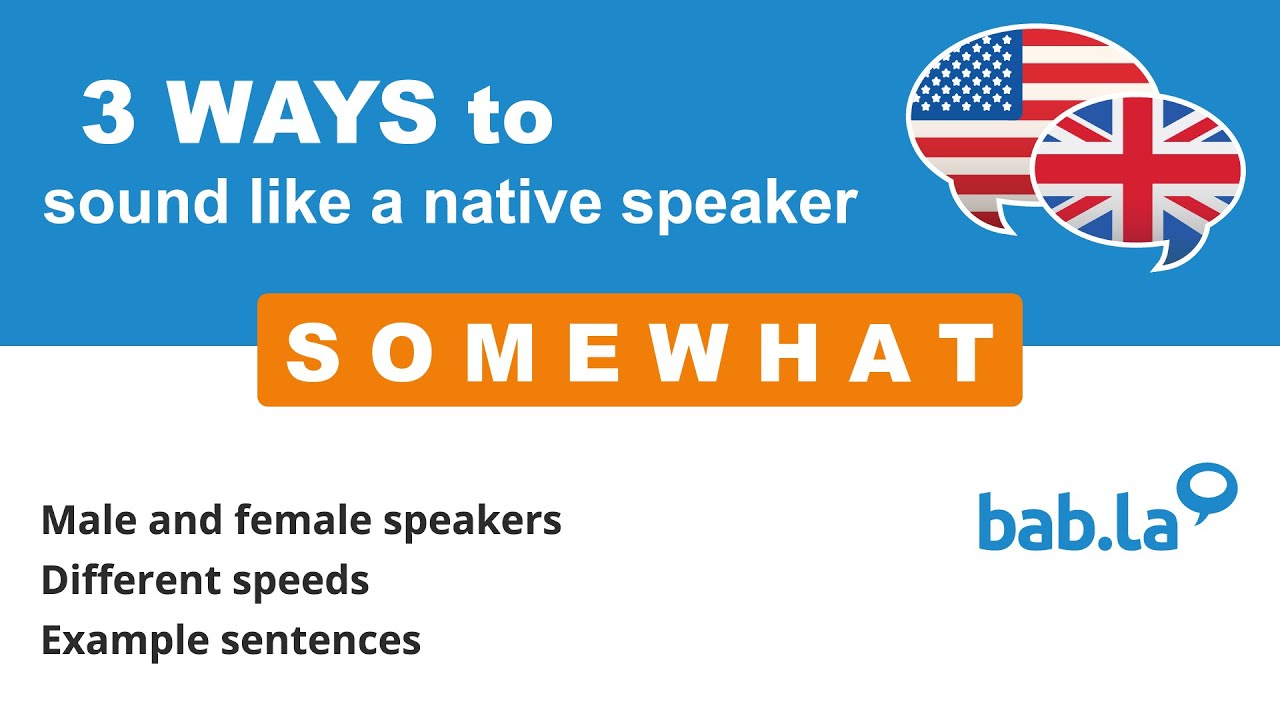 3 WAYS to
sound like a native speaker

SOMEWHAT

Male and female speakers
Different speeds
Example sentences

bab.la